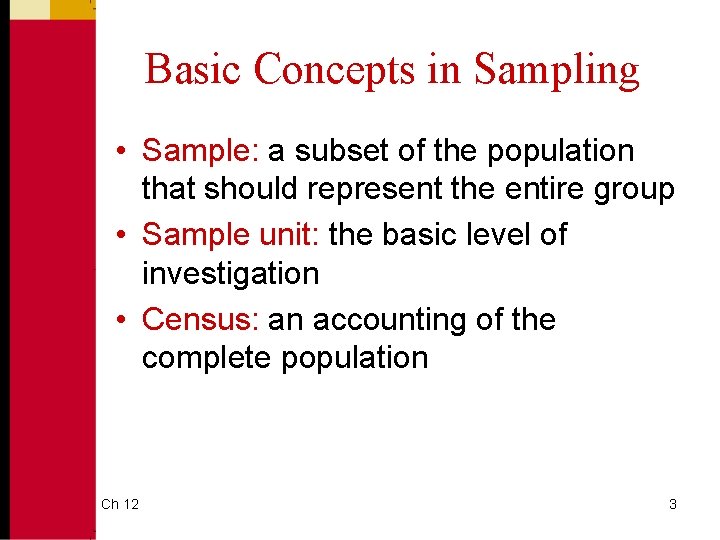 Basic Concepts in Sampling

• Sample: a subset of the population that should represent the entire group

• Sample unit: the basic level of investigation

• Census: an accounting of the complete population

Ch 12

3